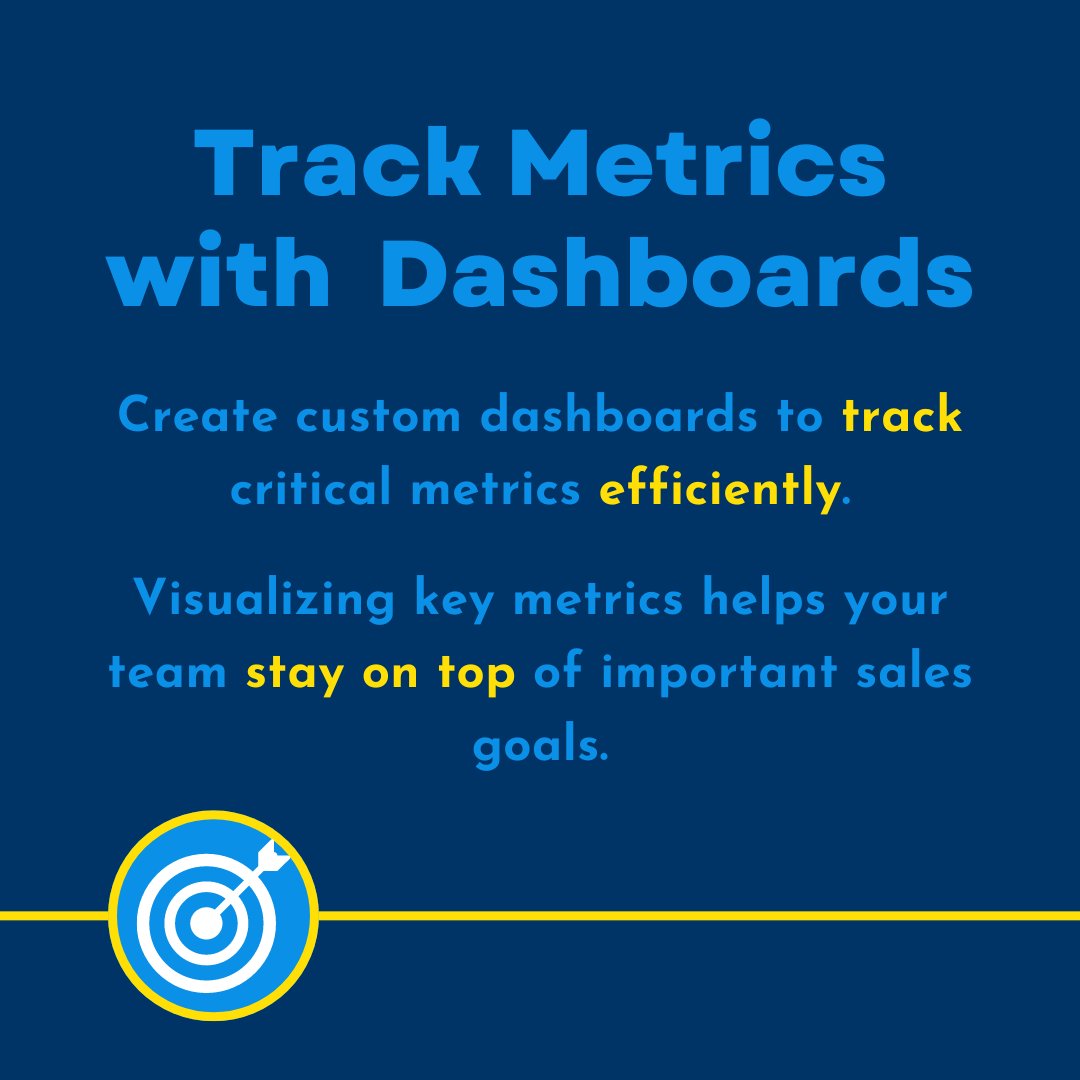 Track Metrics with Dashboards

Create custom dashboards to track critical metrics efficiently.

Visualizing key metrics helps your team stay on top of important sales goals.